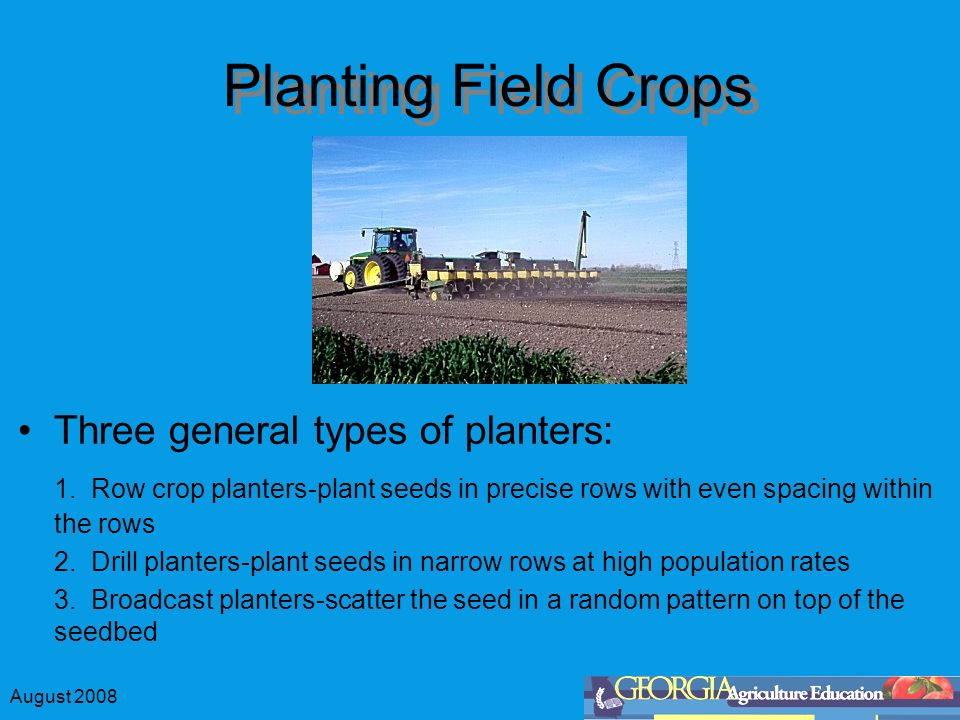 Planting Field Crops

• Three general types of planters:

1. Row crop planters-plant seeds in precise rows with even spacing within the rows

2. Drill planters-plant seeds in narrow rows at high population rates

3. Broadcast planters-scatter the seed in a random pattern on top of the seedbed

August 2008

GEORGIA Agriculture Education